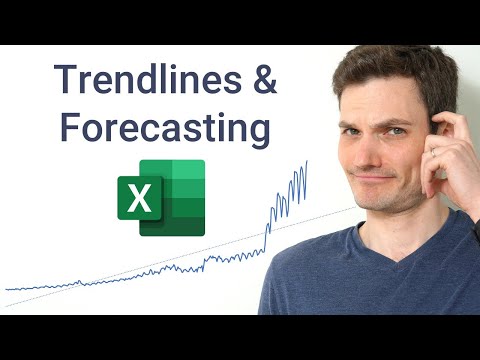 Trendlines &
Forecasting

X